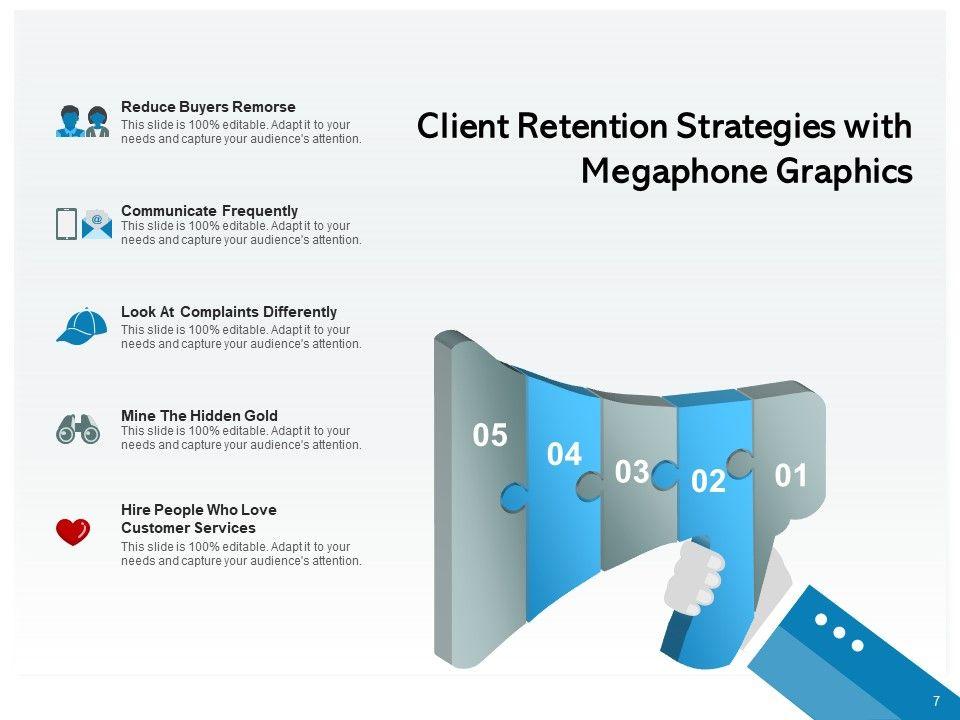 Client Retention Strategies with Megaphone Graphics

Reduce Buyers Remorse
This slide is 100% editable. Adapt it to your needs and capture your audience's attention.

Communicate Frequently
This slide is 100% editable. Adapt it to your needs and capture your audience's attention.

Look At Complaints Differently
This slide is 100% editable. Adapt it to your needs and capture your audience's attention.

Mine The Hidden Gold
This slide is 100% editable. Adapt it to your needs and capture your audience's attention.

Hire People Who Love Customer Services
This slide is 100% editable. Adapt it to your needs and capture your audience's attention.

05
04
03
02
01

7